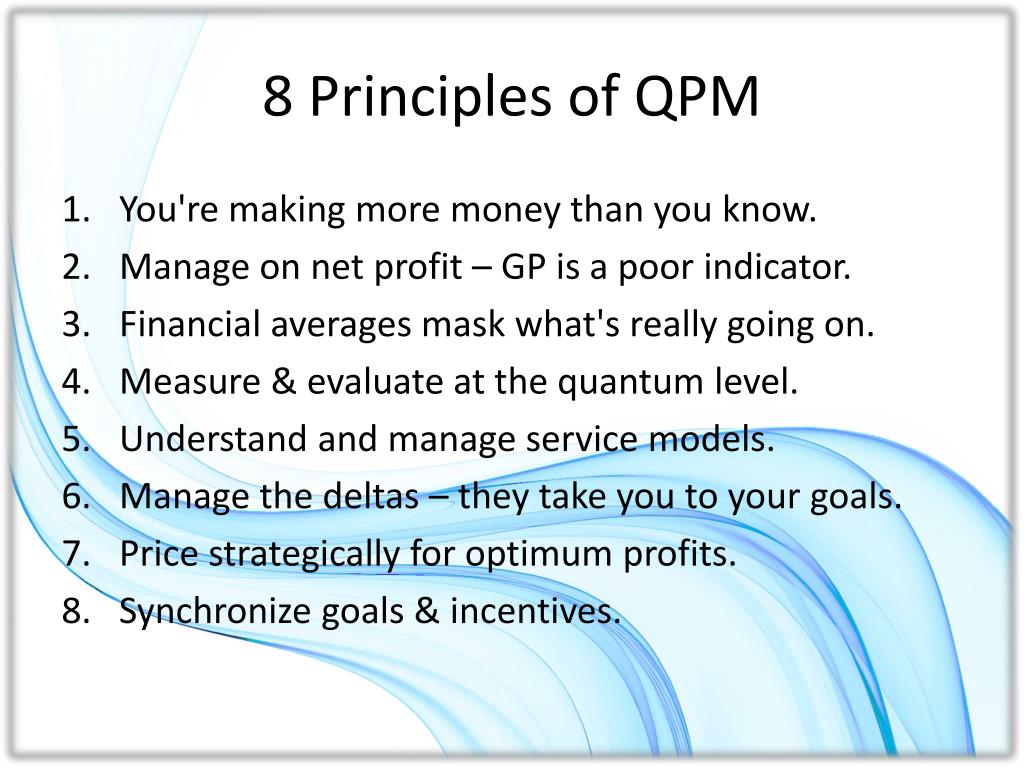 8 Principles of QPM

1. You're making more money than you know.
2. Manage on net profit – GP is a poor indicator.
3. Financial averages mask what's really going on.
4. Measure & evaluate at the quantum level.
5. Understand and manage service models.
6. Manage the deltas – they take you to your goals.
7. Price strategically for optimum profits.
8. Synchronize goals & incentives.